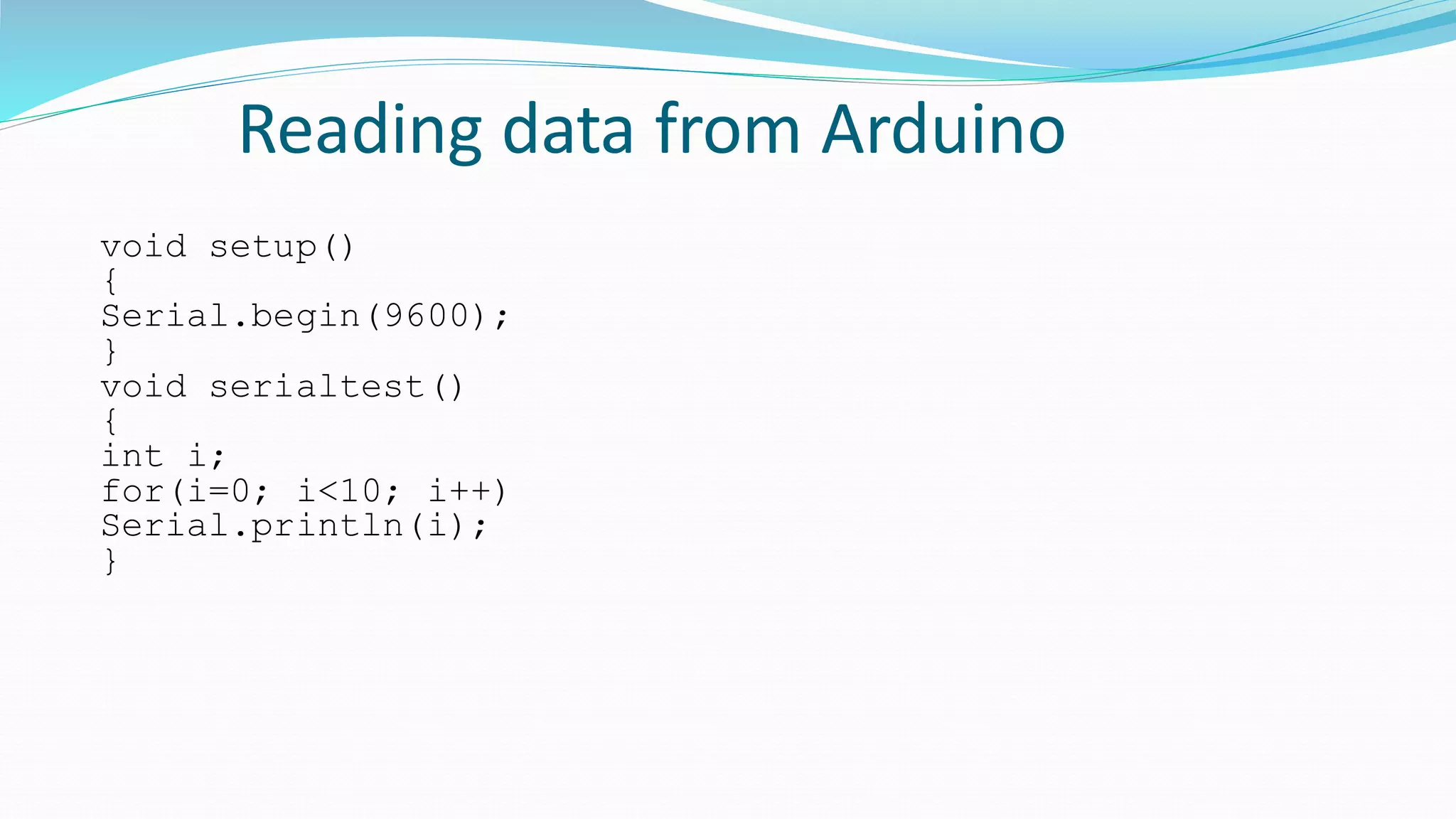 Reading data from Arduino

void setup()
{
Serial.begin(9600);
}
void serialtest()
{
int i;
for(i=0; i<10; i++)
Serial.println(i);
}